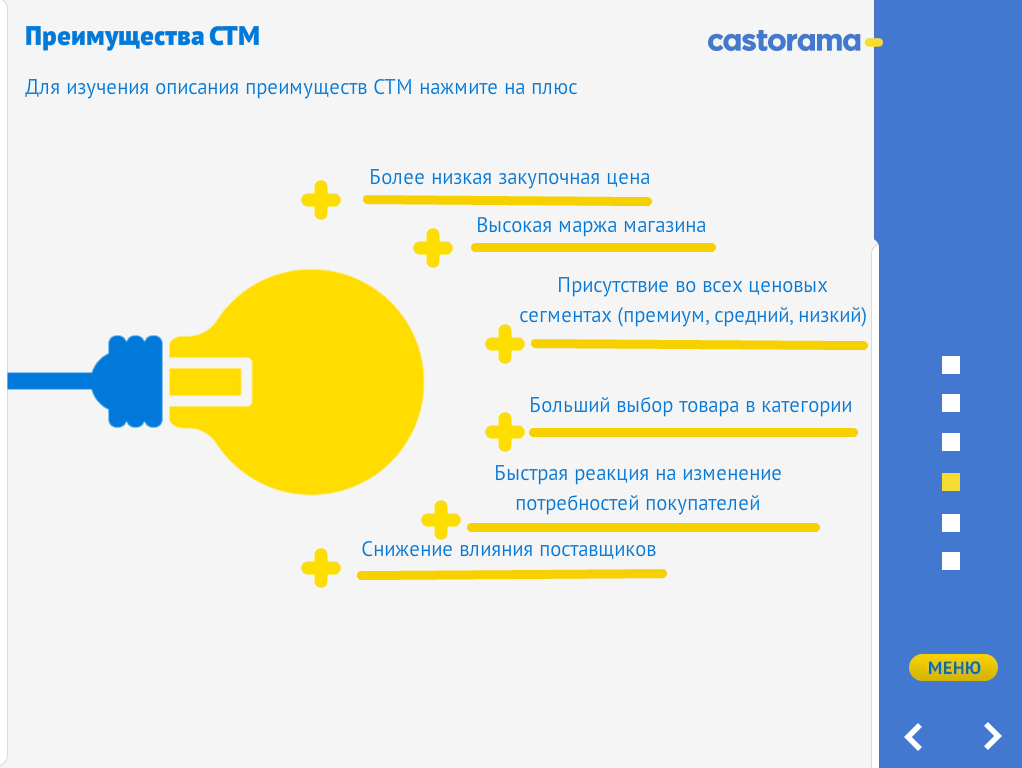 Преимущества СТМ

castorama

Для изучения описания преимуществ СТМ нажмите на плюс

Более низкая закупочная цена

Высокая маржа магазина

Присутствие во всех ценовых сегментах (премиум, средний, низкий)

Больший выбор товара в категории

Быстрая реакция на изменение потребностей покупателей

Снижение влияния поставщиков

МЕНЮ